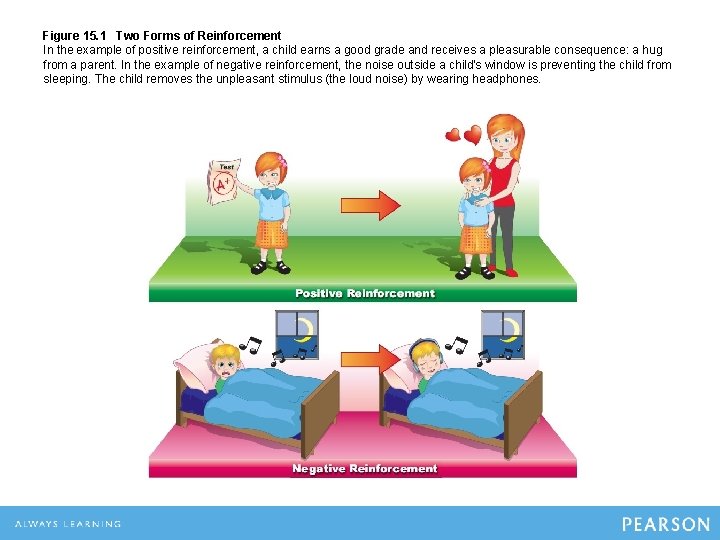 Figure 15.1 Two Forms of Reinforcement
In the example of positive reinforcement, a child earns a good grade and receives a pleasurable consequence: a hug from a parent. In the example of negative reinforcement, the noise outside a child's window is preventing the child from sleeping. The child removes the unpleasant stimulus (the loud noise) by wearing headphones.

Test
A+

Positive Reinforcement

Negative Reinforcement

ALWAYS LEARNING

PEARSON